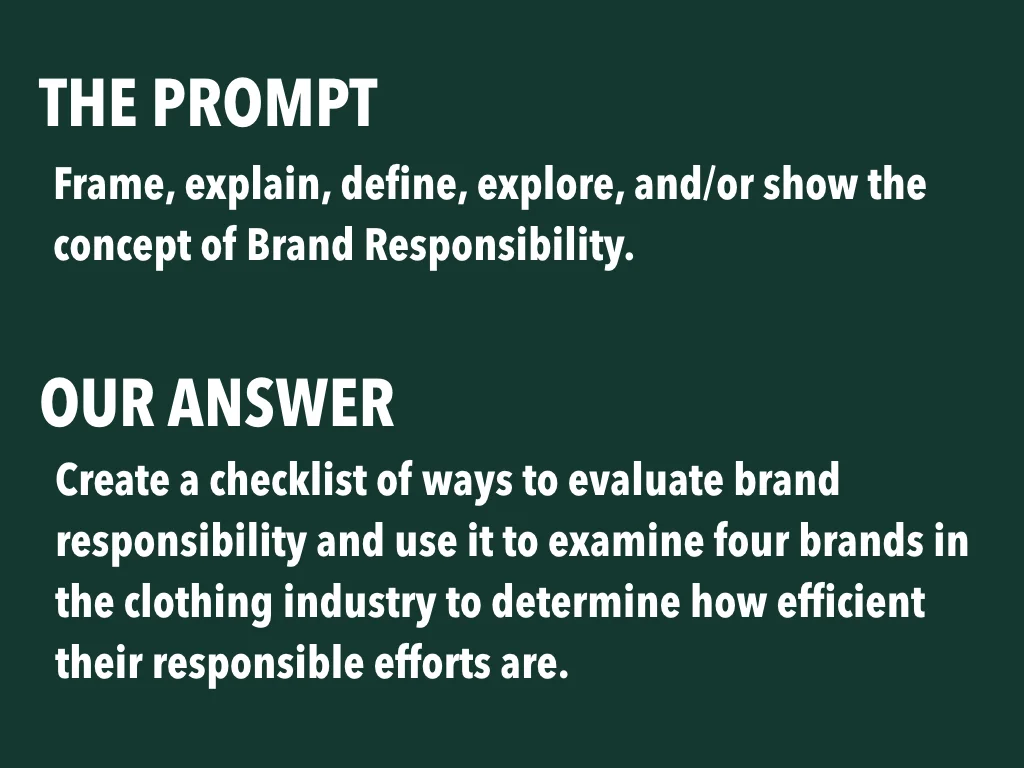 THE PROMPT

Frame, explain, define, explore, and/or show the concept of Brand Responsibility.

OUR ANSWER

Create a checklist of ways to evaluate brand responsibility and use it to examine four brands in the clothing industry to determine how efficient their responsible efforts are.